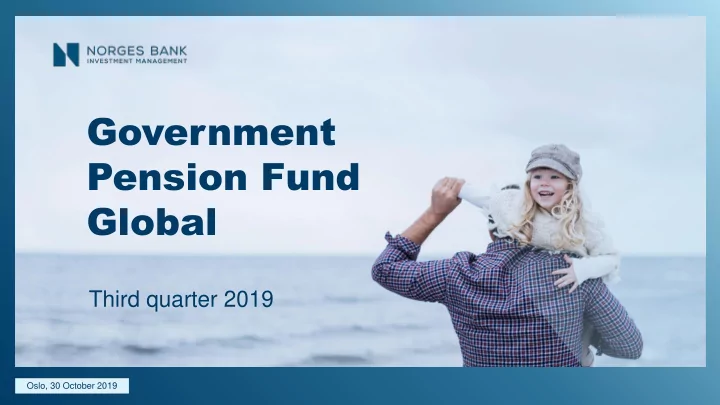 NORGES BANK
INVESTMENT MANAGEMENT

Government Pension Fund Global

Third quarter 2019

Oslo, 30 October 2019